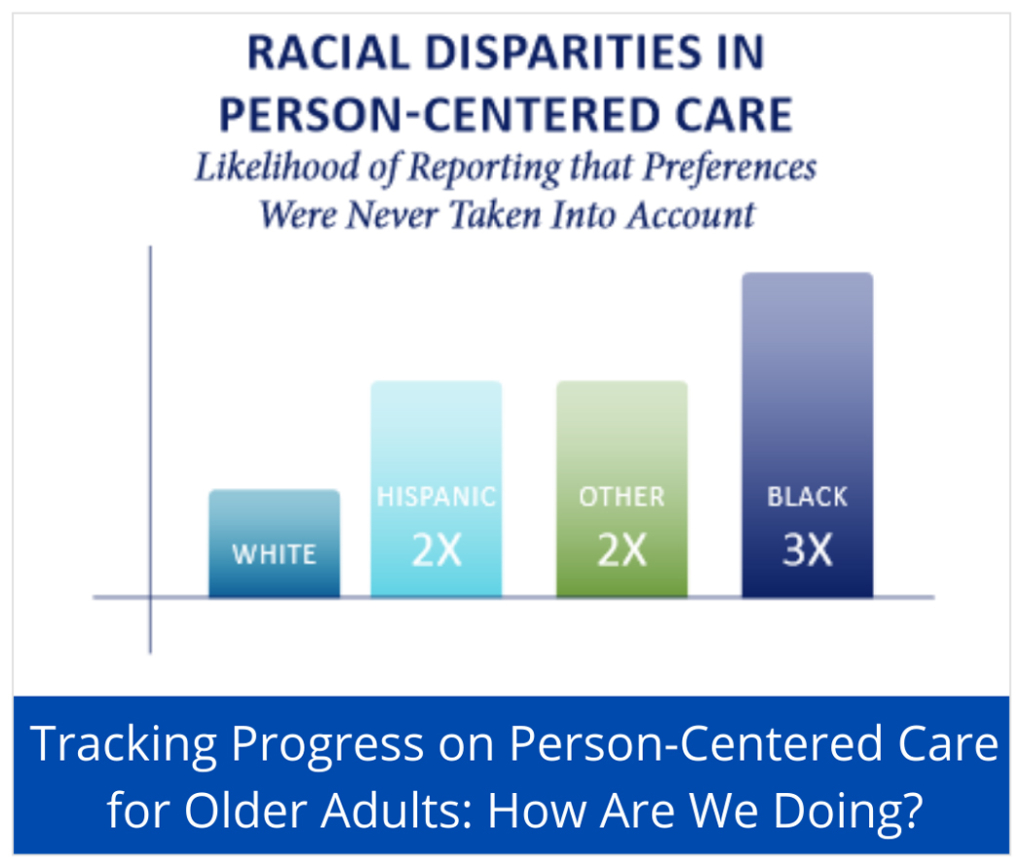 RACIAL DISPARITIES IN PERSON-CENTERED CARE

Likelihood of Reporting that Preferences Were Never Taken Into Account

WHITE

HISPANIC 2X

OTHER 2X

BLACK 3X

Tracking Progress on Person-Centered Care for Older Adults: How Are We Doing?